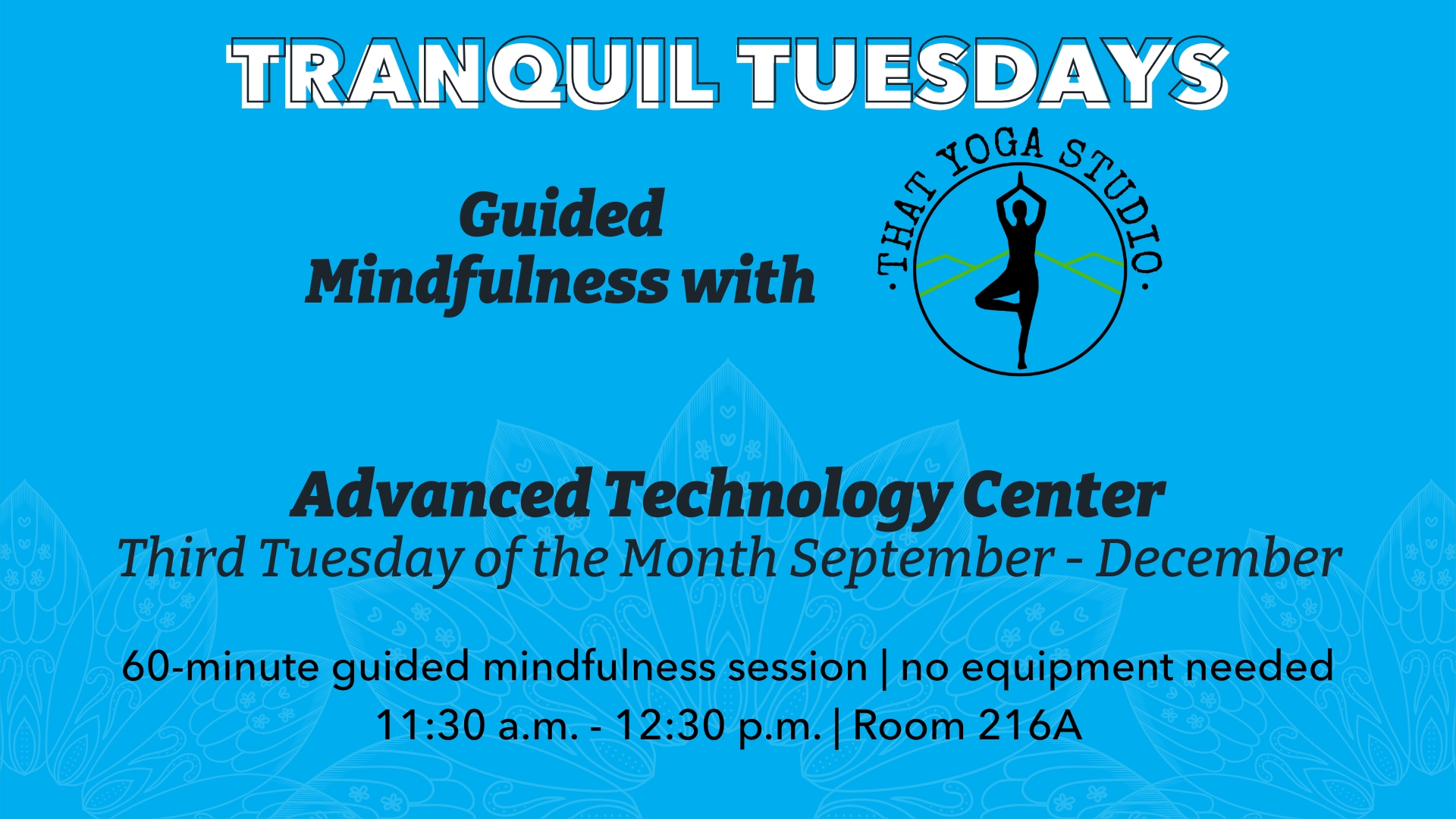 TRANQUIL TUESDAYS

Guided Mindfulness with

·THAT YOGA STUDIO·

Advanced Technology Center
Third Tuesday of the Month September - December

60-minute guided mindfulness session | no equipment needed
11:30 a.m. - 12:30 p.m. | Room 216A